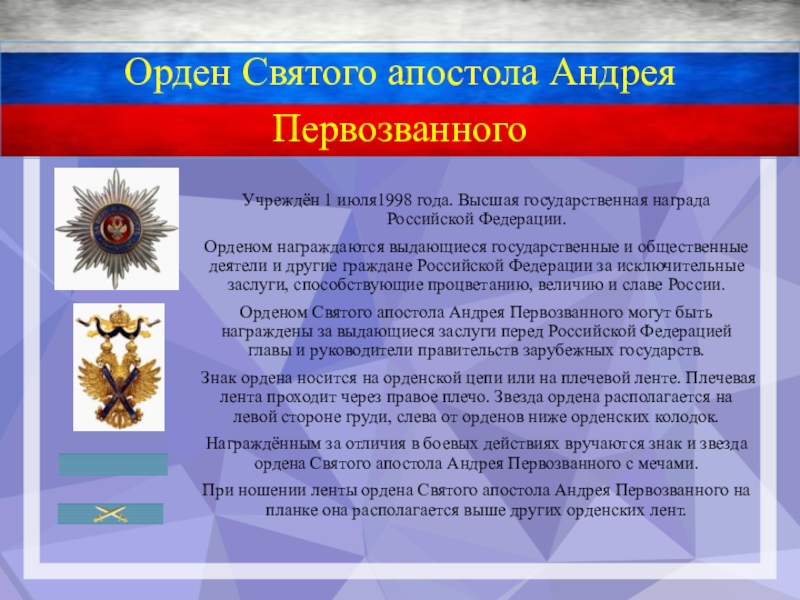 Орден Святого апостола Андрея Первозванного

Учреждён 1 июля1998 года. Высшая государственная награда Российской Федерации.

Орденом награждаются выдающиеся государственные и общественные деятели и другие граждане Российской Федерации за исключительные заслуги, способствующие процветанию, величию и славе России.

Орденом Святого апостола Андрея Первозванного могут быть награждены за выдающиеся заслуги перед Российской Федерацией главы и руководители правительств зарубежных государств.

Знак ордена носится на орденской цепи или на плечевой ленте. Плечевая лента проходит через правое плечо. Звезда ордена располагается на левой стороне груди, слева от орденов ниже орденских колодок.

Награждённым за отличия в боевых действиях вручаются знак и звезда ордена Святого апостола Андрея Первозванного с мечами.

При ношении ленты ордена Святого апостола Андрея Первозванного на планке она располагается выше других орденских лент.